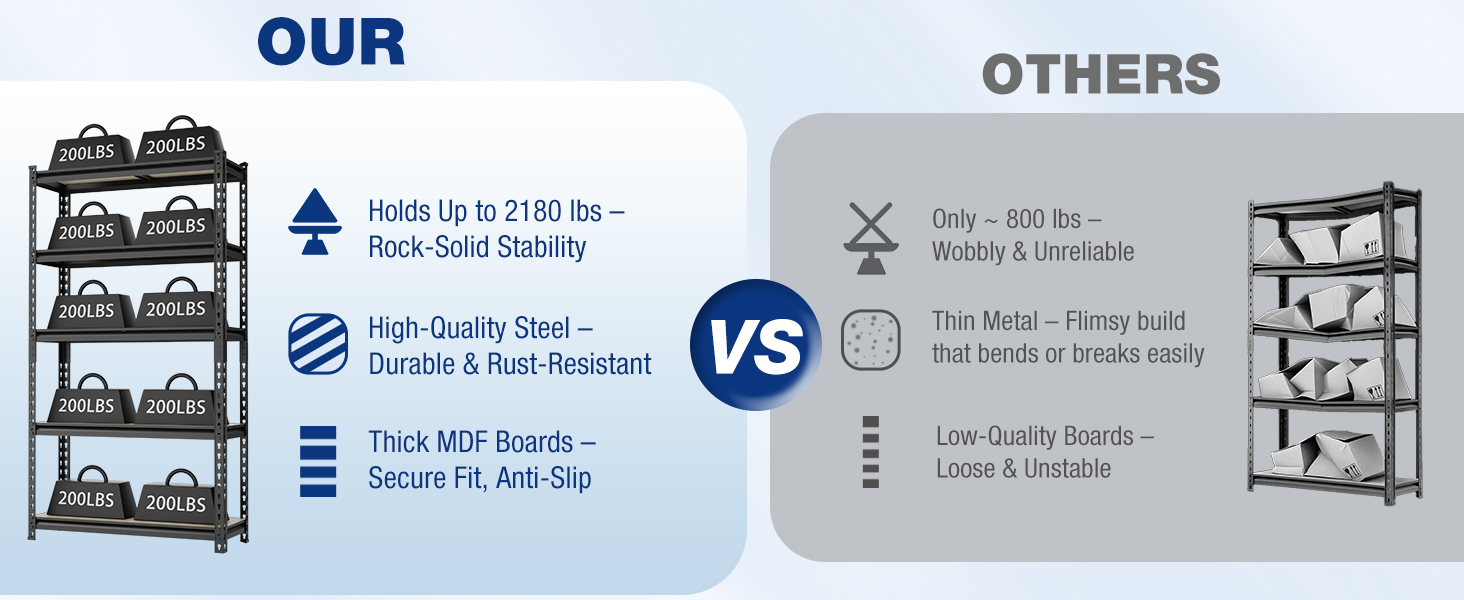 OUR

200LBS 200LBS
200LBS 200LBS
200LBS 200LBS
200LBS 200LBS
200LBS 200LBS

Holds Up to 2180 lbs – Rock-Solid Stability

High-Quality Steel – Durable & Rust-Resistant

Thick MDF Boards – Secure Fit, Anti-Slip

VS

OTHERS

Only ~ 800 lbs – Wobbly & Unreliable

Thin Metal – Flimsy build that bends or breaks easily

Low-Quality Boards – Loose & Unstable